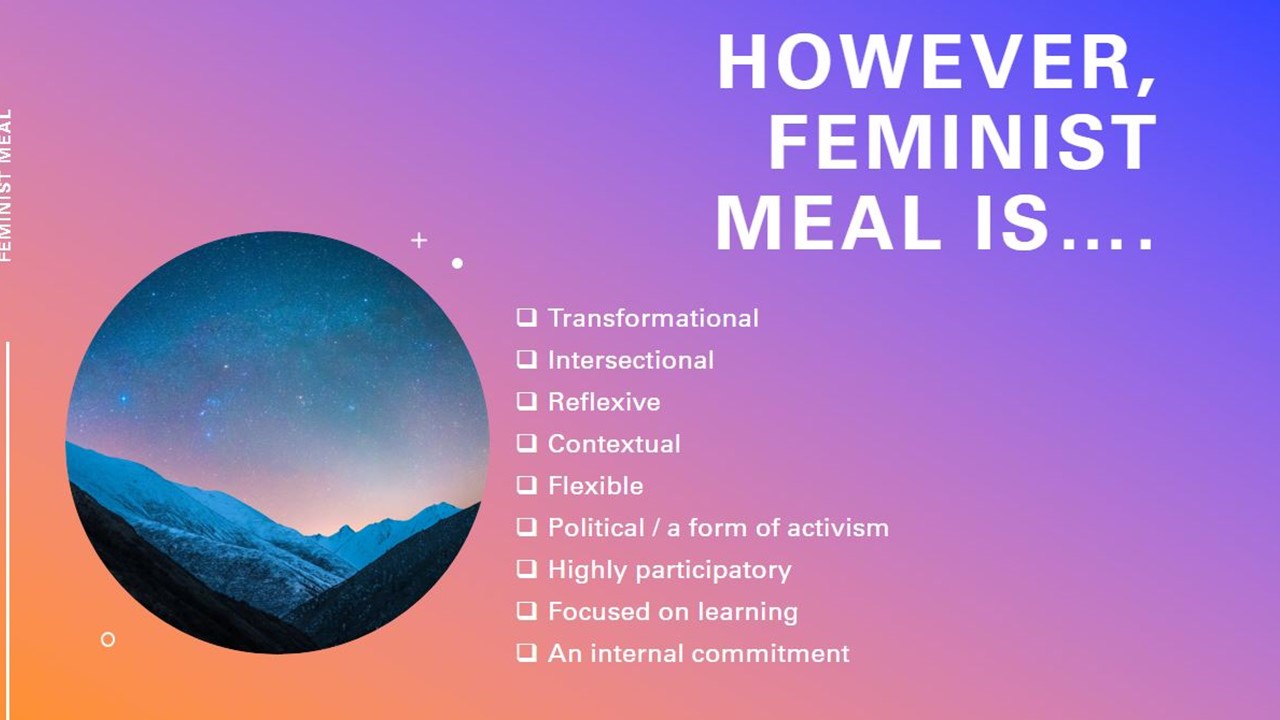 FEMINIST MEAL

HOWEVER, FEMINIST MEAL IS….

❑ Transformational
❑ Intersectional
❑ Reflexive
❑ Contextual
❑ Flexible
❑ Political / a form of activism
❑ Highly participatory
❑ Focused on learning
❑ An internal commitment